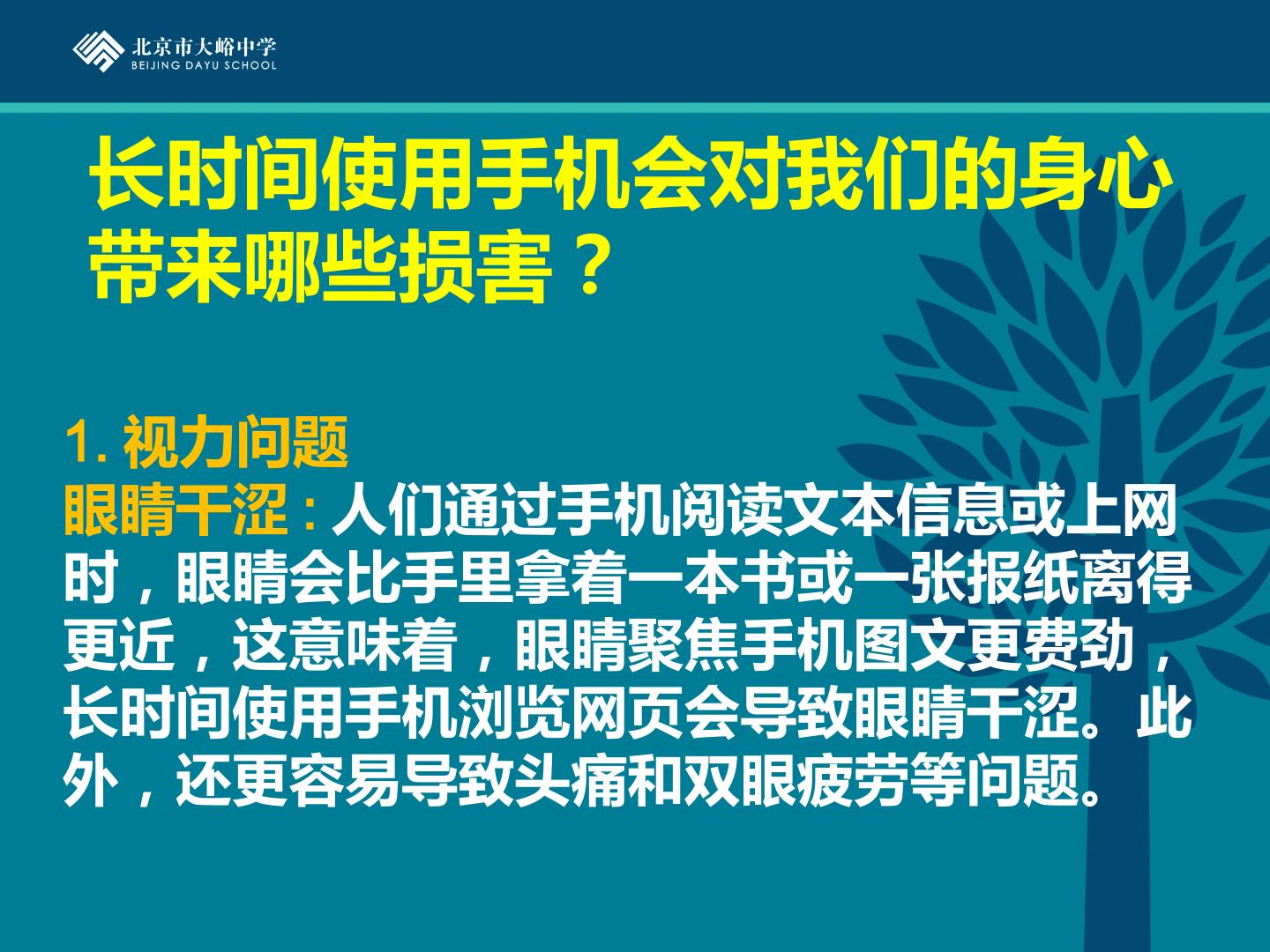 北京市大峪中学
BEIJING DAYU SCHOOL

长时间使用手机会对我们的身心带来哪些损害？

1.视力问题
眼睛干涩：人们通过手机阅读文本信息或上网时，眼睛会比手里拿着一本书或一张报纸离得更近，这意味着，眼睛聚焦手机图文更费劲，长时间使用手机浏览网页会导致眼睛干涩。此外，还更容易导致头痛和双眼疲劳等问题。